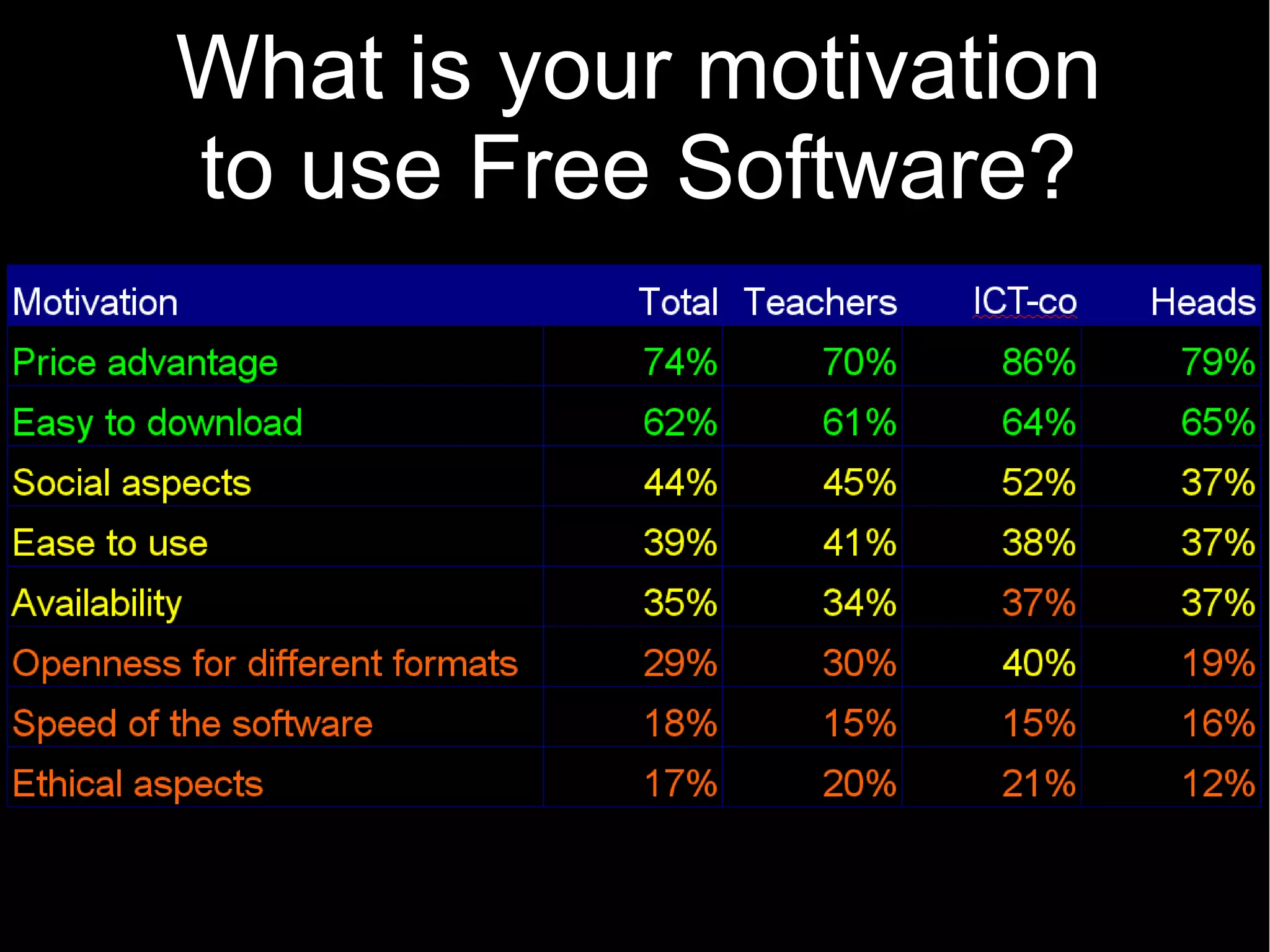 What is your motivation to use Free Software?

| Motivation | Total | Teachers | ICT-co | Heads |
|---|---|---|---|---|
| Price advantage | 74% | 70% | 86% | 79% |
| Easy to download | 62% | 61% | 64% | 65% |
| Social aspects | 44% | 45% | 52% | 37% |
| Ease to use | 39% | 41% | 38% | 37% |
| Availability | 35% | 34% | 37% | 37% |
| Openness for different formats | 29% | 30% | 40% | 19% |
| Speed of the software | 18% | 15% | 15% | 16% |
| Ethical aspects | 17% | 20% | 21% | 12% |